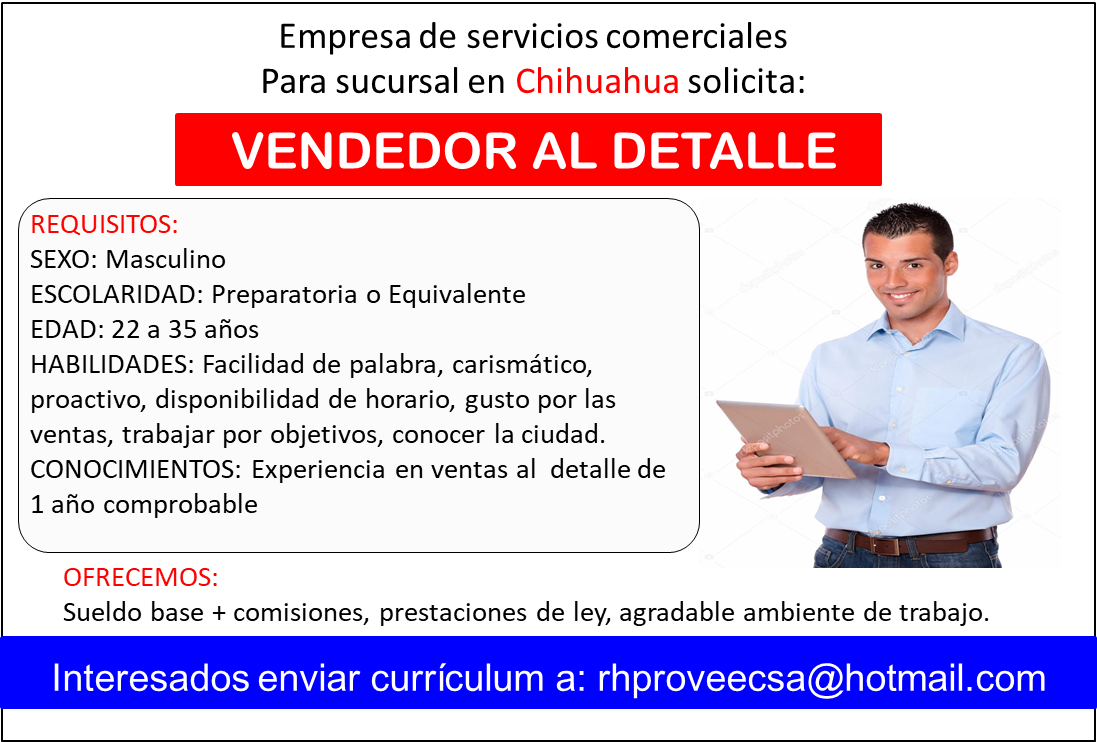 Empresa de servicios comerciales
Para sucursal en Chihuahua solicita:

VENDEDOR AL DETALLE

REQUISITOS:
SEXO: Masculino
ESCOLARIDAD: Preparatoria o Equivalente
EDAD: 22 a 35 años
HABILIDADES: Facilidad de palabra, carismático, proactivo, disponibilidad de horario, gusto por las ventas, trabajar por objetivos, conocer la ciudad.
CONOCIMIENTOS: Experiencia en ventas al detalle de 1 año comprobable

OFRECEMOS:
Sueldo base + comisiones, prestaciones de ley, agradable ambiente de trabajo.

Interesados enviar currículum a: rhproveecsa@hotmail.com